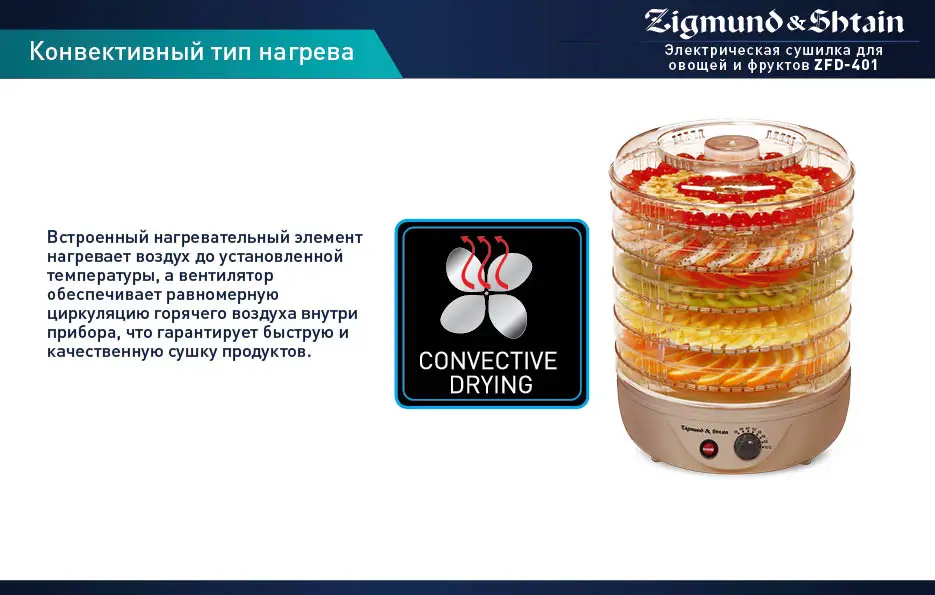 Конвективный тип нагрева

Zigmund & Shtain
Электрическая сушилка для овощей и фруктов ZFD-401

Встроенный нагревательный элемент нагревает воздух до установленной температуры, а вентилятор обеспечивает равномерную циркуляцию горячего воздуха внутри прибора, что гарантирует быструю и качественную сушку продуктов.

CONVECTIVE DRYING

Zigmund & Shtain